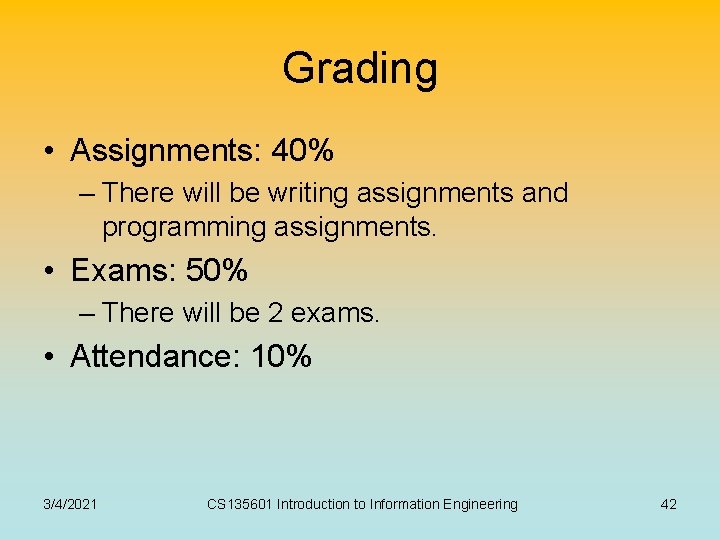 Grading

• Assignments: 40%
  – There will be writing assignments and programming assignments.
• Exams: 50%
  – There will be 2 exams.
• Attendance: 10%

3/4/2021 CS135601 Introduction to Information Engineering 42